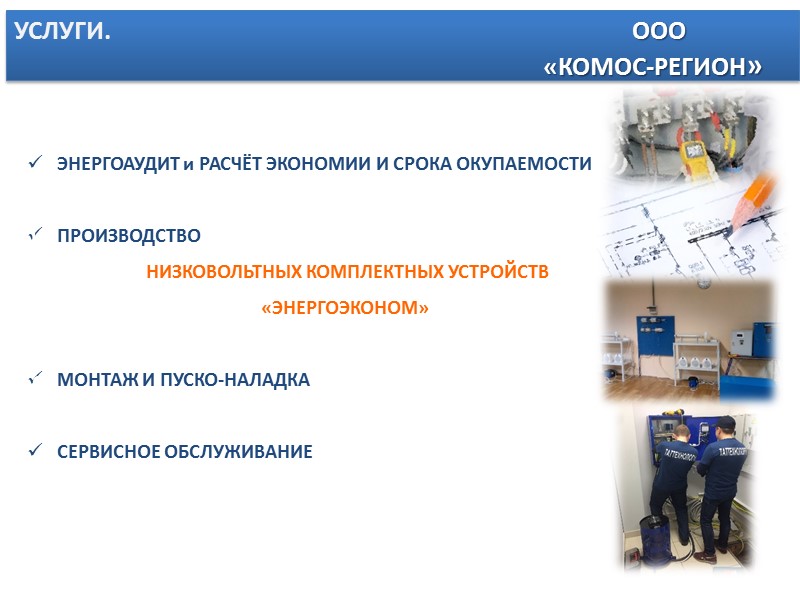 УСЛУГИ.

ООО «КОМОС-РЕГИОН»

✓ ЭНЕРГОАУДИТ и РАСЧЁТ ЭКОНОМИИ И СРОКА ОКУПАЕМОСТИ

✓ ПРОИЗВОДСТВО НИЗКОВОЛЬТНЫХ КОМПЛЕКТНЫХ УСТРОЙСТВ «ЭНЕРГОЭКОНОМ»

✓ МОНТАЖ И ПУСКО-НАЛАДКА

✓ СЕРВИСНОЕ ОБСЛУЖИВАНИЕ

ТАТТЕХНОЛОГ

ТАТТЕХНОЛОГ